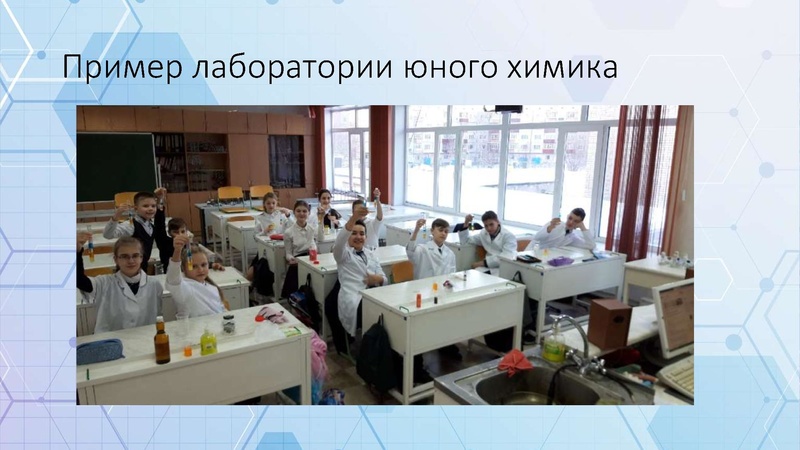 Пример лаборатории юного химика